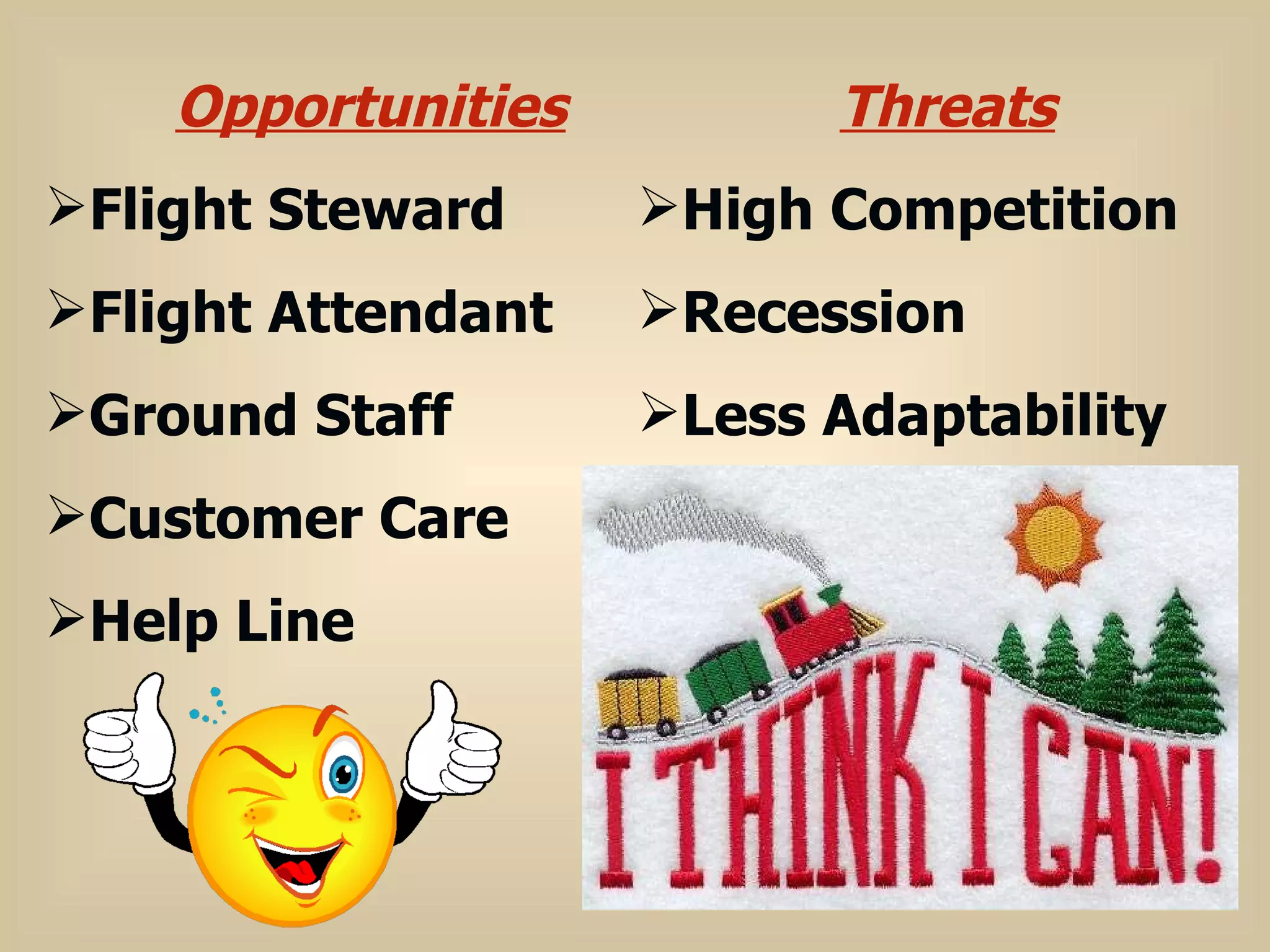 Opportunities

➢Flight Steward
➢Flight Attendant
➢Ground Staff
➢Customer Care
➢Help Line

Threats

➢High Competition
➢Recession
➢Less Adaptability

I THINK I CAN!